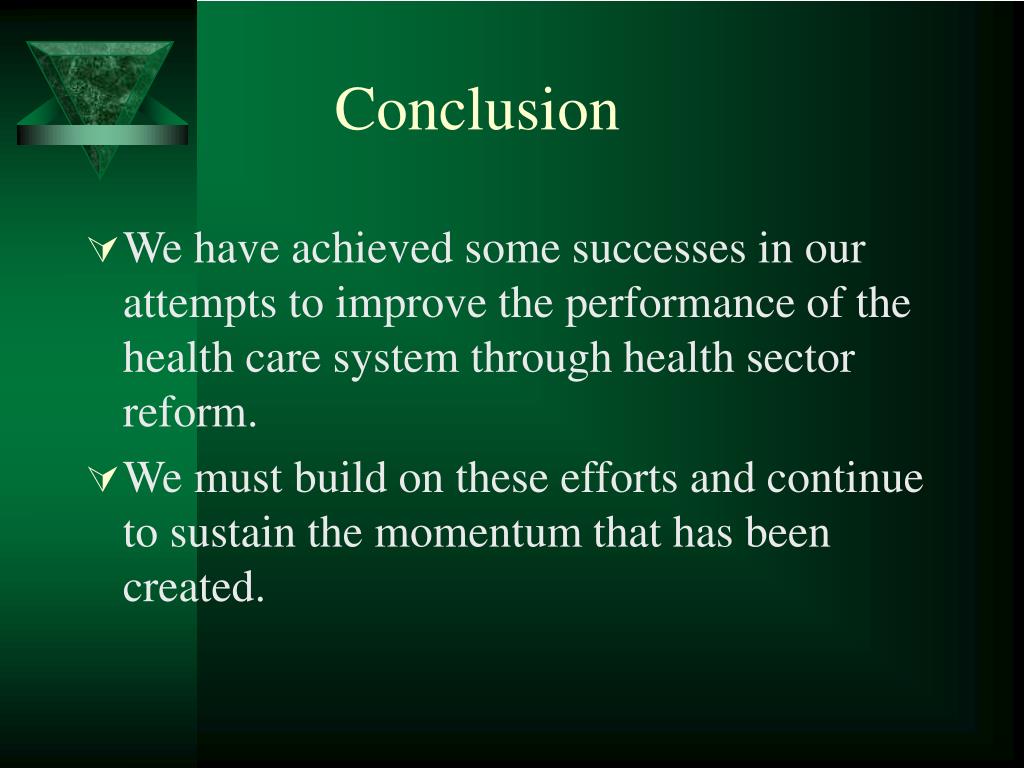 Conclusion

We have achieved some successes in our attempts to improve the performance of the health care system through health sector reform.

We must build on these efforts and continue to sustain the momentum that has been created.